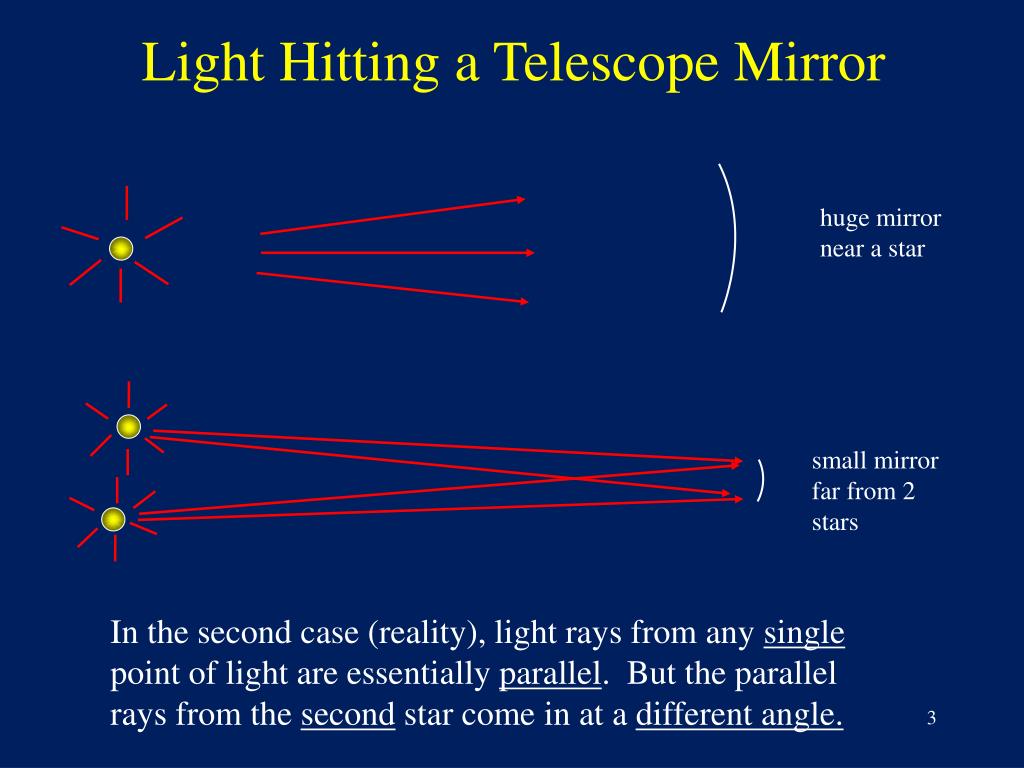 Light Hitting a Telescope Mirror

huge mirror near a star

small mirror far from 2 stars

In the second case (reality), light rays from any single point of light are essentially parallel. But the parallel rays from the second star come in at a different angle.

3